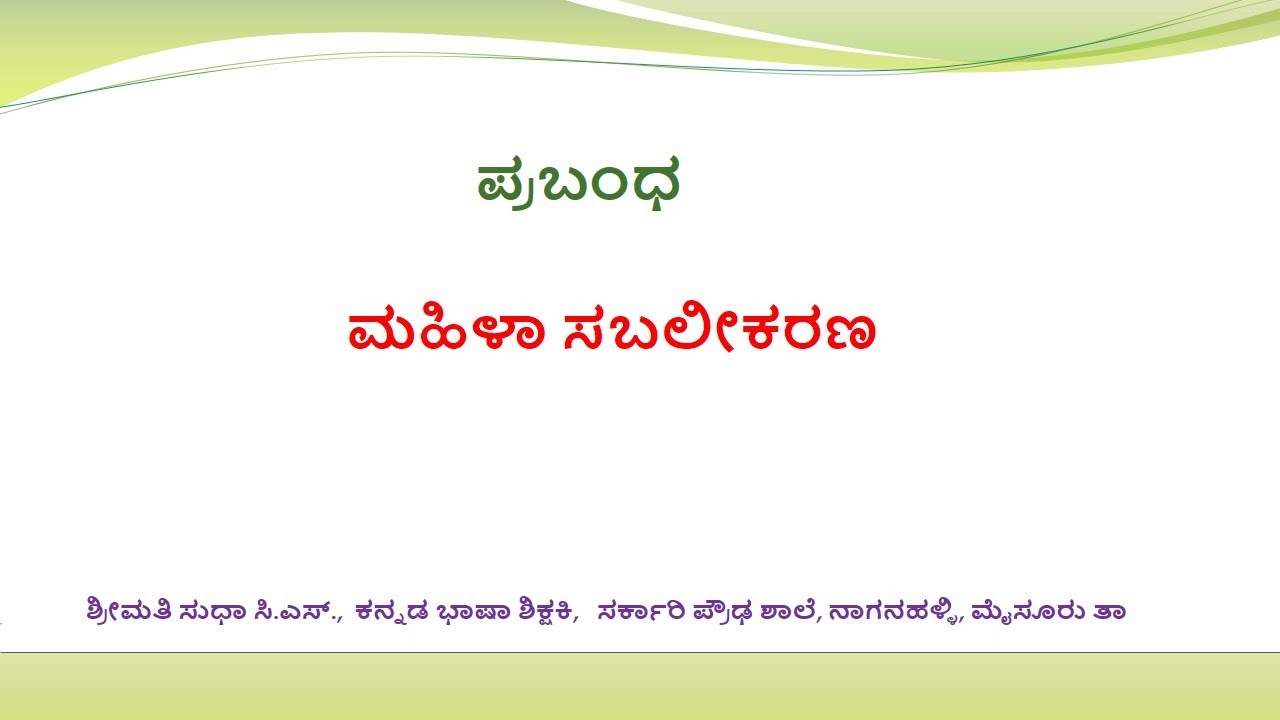 ಪ್ರಬಂಧ

ಮಹಿಳಾ ಸಬಲೀಕರಣ

ಶ್ರೀಮತಿ ಸುಧಾ ಸಿ.ಎಸ್., ಕನ್ನಡ ಭಾಷಾ ಶಿಕ್ಷಕಿ, ಸರ್ಕಾರಿ ಪ್ರೌಢ ಶಾಲೆ, ನಾಗನಹಳ್ಳಿ, ಮೈಸೂರು ತಾ